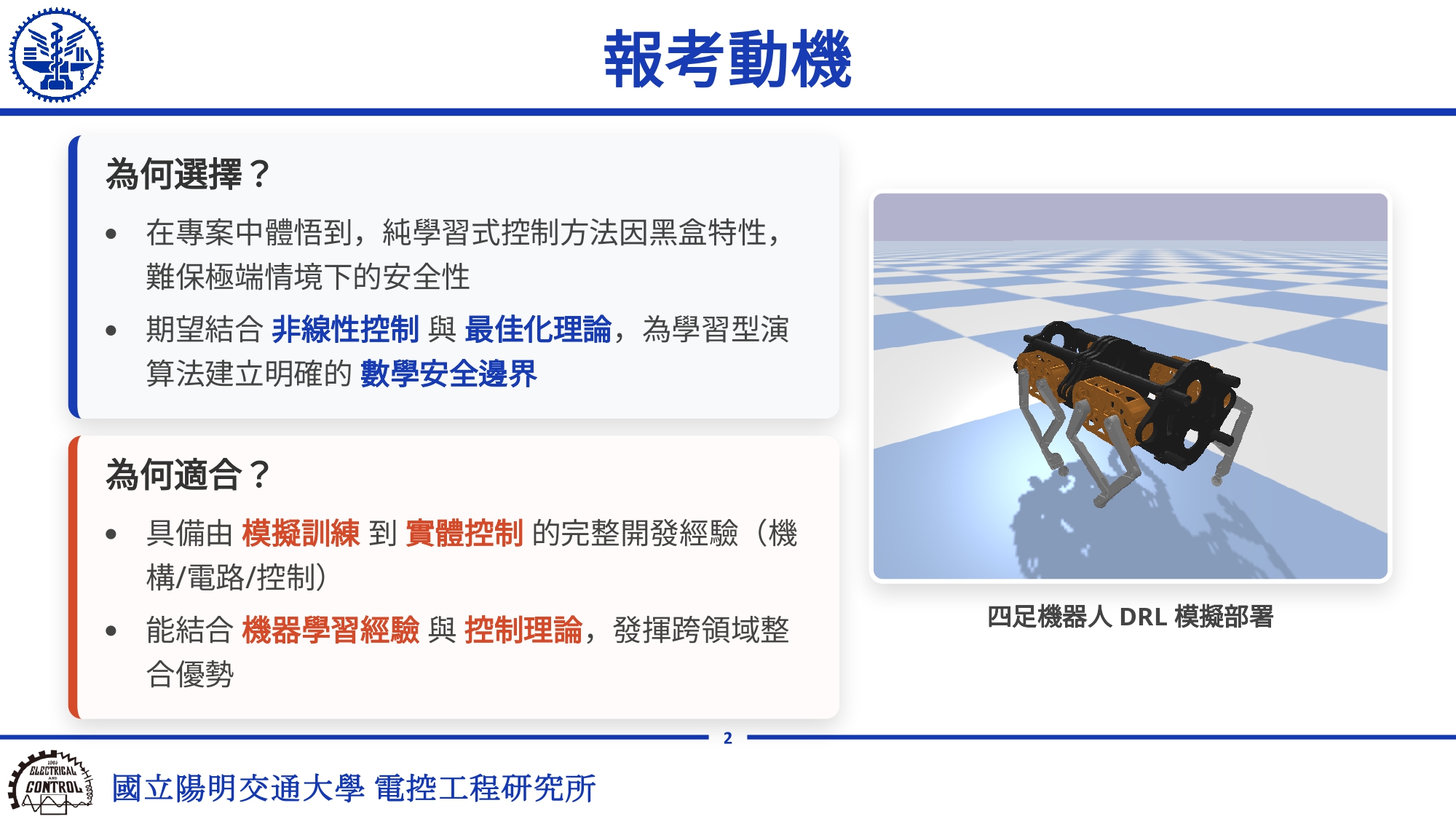 報考動機

為何選擇？

• 在專案中體悟到，純學習式控制方法因黑盒特性，難保極端情境下的安全性

• 期望結合 非線性控制 與 最佳化理論，為學習型演算法建立明確的 數學安全邊界

為何適合？

• 具備由 模擬訓練 到 實體控制 的完整開發經驗（機構/電路/控制）

• 能結合 機器學習經驗 與 控制理論，發揮跨領域整合優勢

四足機器人 DRL 模擬部署

2

ELECTRICAL AND CONTROL

國立陽明交通大學 電控工程研究所